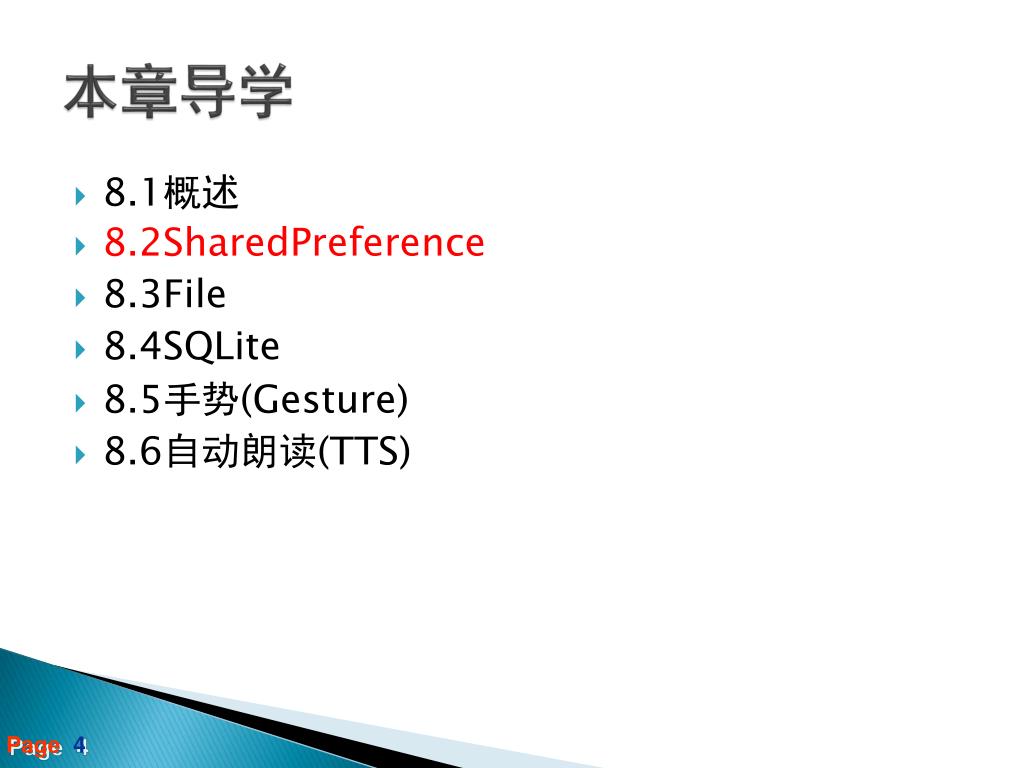 本章导学

8.1概述
8.2SharedPreference
8.3File
8.4SQLite
8.5手势(Gesture)
8.6自动朗读(TTS)

Page 4